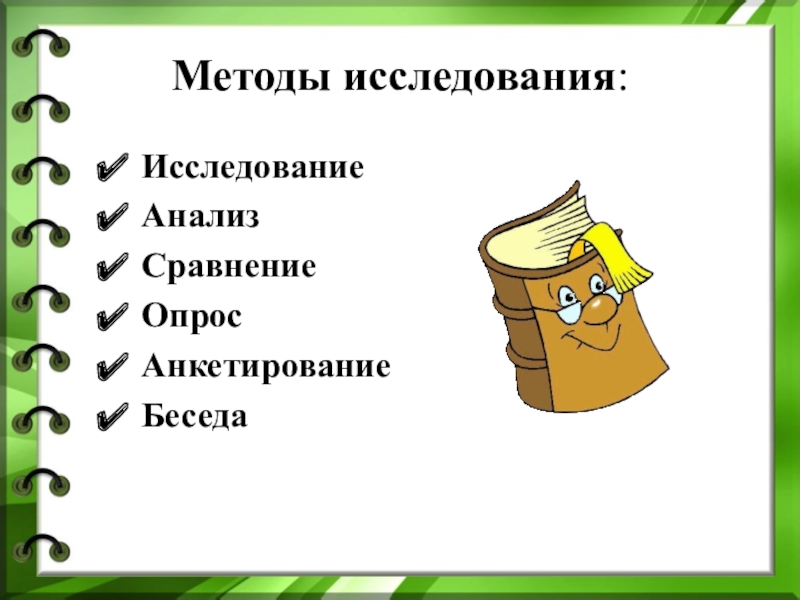 Методы исследования:

✔ Исследование
✔ Анализ
✔ Сравнение
✔ Опрос
✔ Анкетирование
✔ Беседа